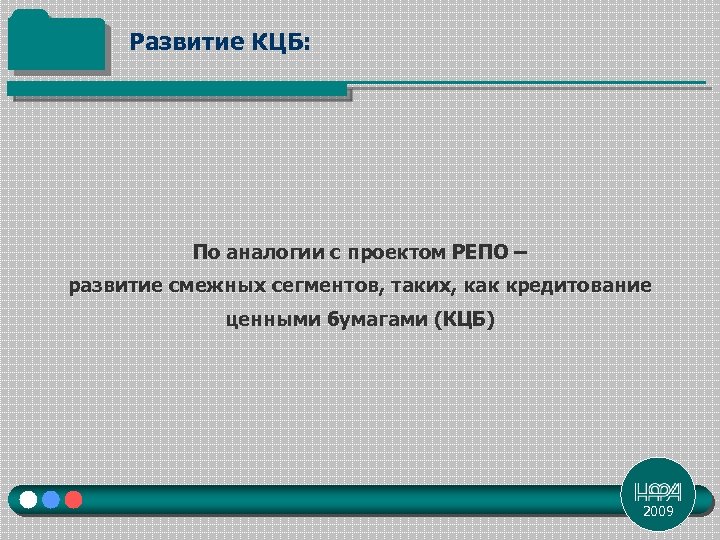 Развитие КЦБ:

По аналогии с проектом РЕПО – развитие смежных сегментов, таких, как кредитование ценными бумагами (КЦБ)

НФА
2009